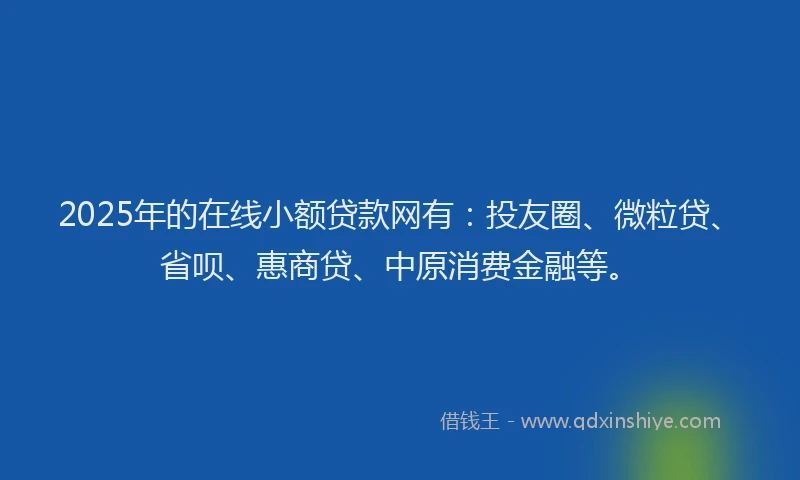 2025年的在线小额贷款网有：投友圈、微粒贷、省呗、惠商贷、中原消费金融等。

借钱王 - www.qdxinshiye.com